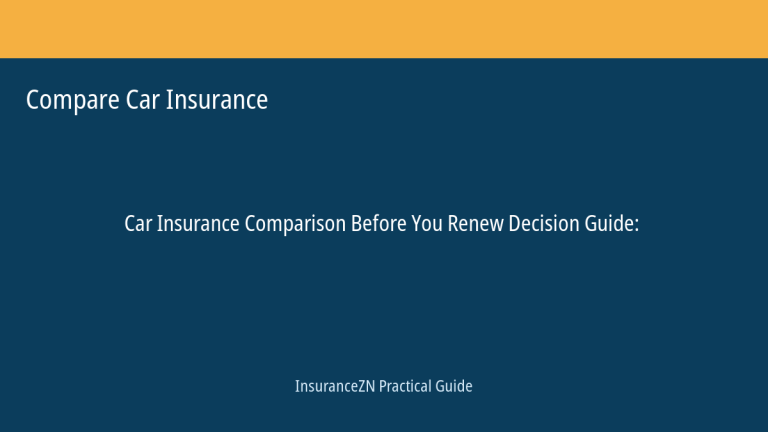 Compare Car Insurance

Car Insurance Comparison Before You Renew Decision Guide:

InsuranceZN Practical Guide